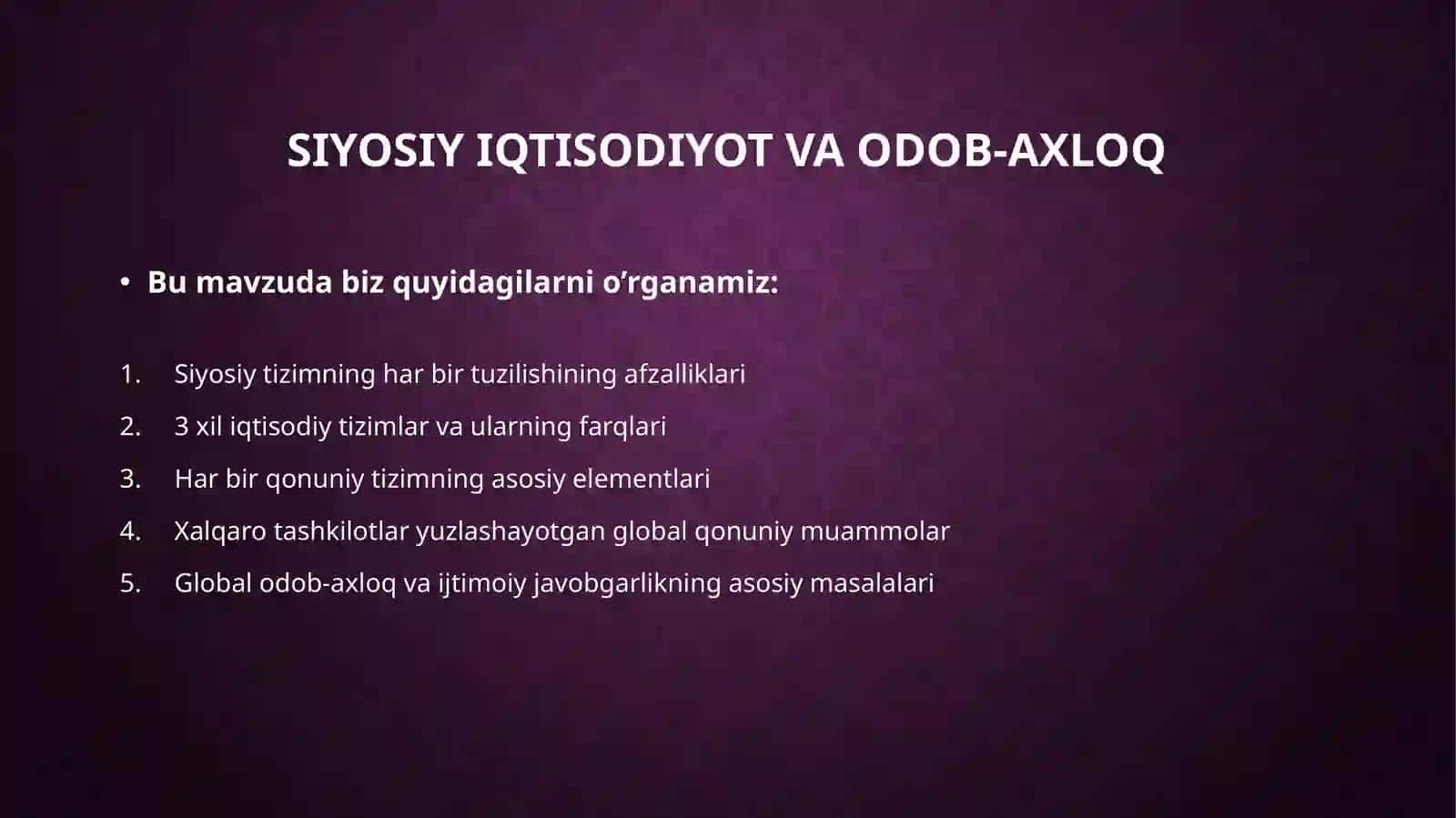 SIYOSIY IQTISODIYOT VA ODOB-AXLOQ

• Bu mavzuda biz quyidagilarni o’rganamiz:

1. Siyosiy tizimning har bir tuzilishining afzalliklari
2. 3 xil iqtisodiy tizimlar va ularning farqlari
3. Har bir qonuniy tizimning asosiy elementlari
4. Xalqaro tashkilotlar yuzlashayotgan global qonuniy muammolar
5. Global odob-axloq va ijtimoiy javobgarlikning asosiy masalalari